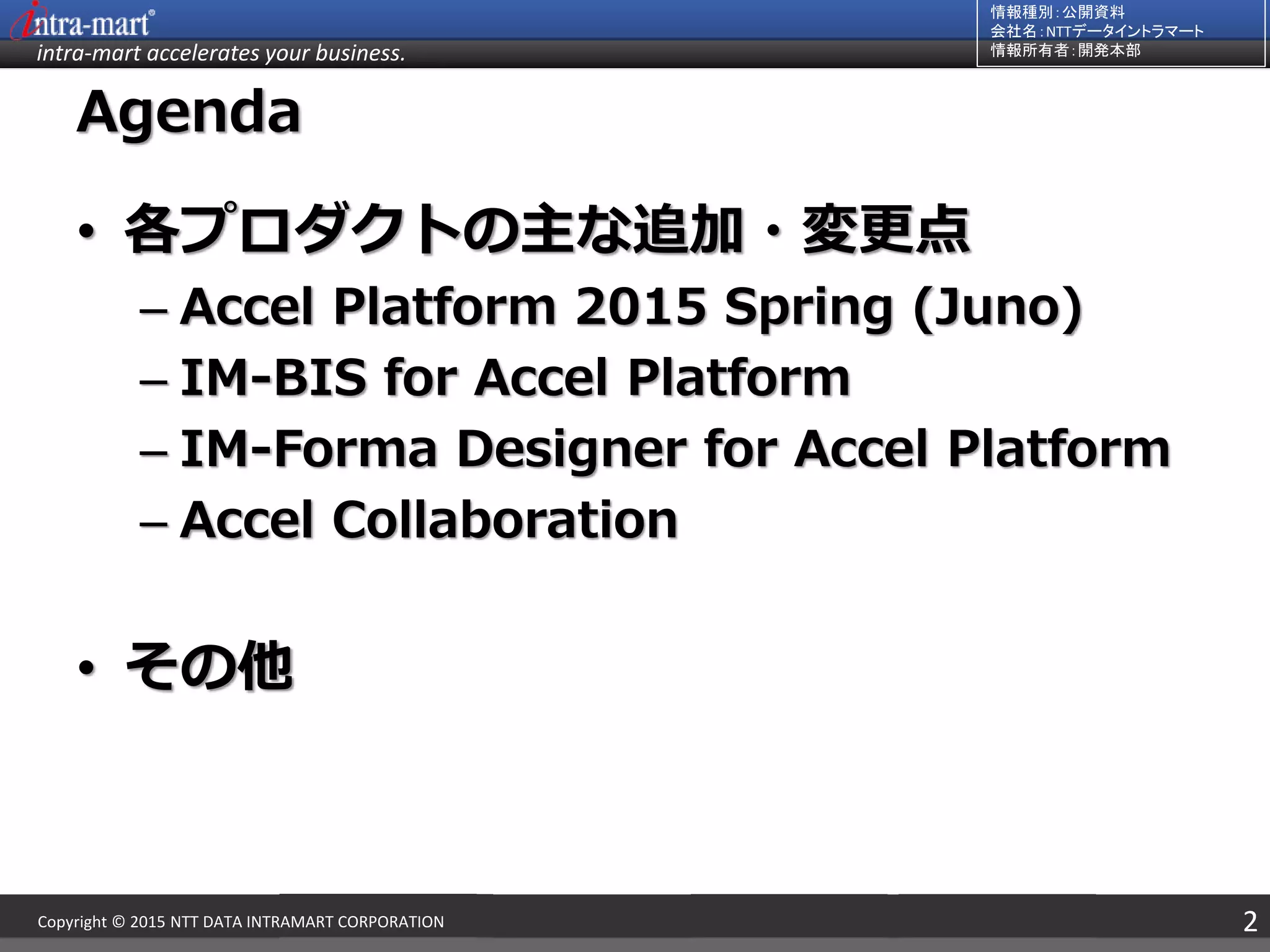 intra-mart®
intra-mart accelerates your business.

情報種別：公開資料
会社名：NTTデータイントラマート
情報所有者：開発本部

Agenda

• 各プロダクトの主な追加・変更点
– Accel Platform 2015 Spring (Juno)
– IM-BIS for Accel Platform
– IM-Forma Designer for Accel Platform
– Accel Collaboration

• その他

Copyright © 2015 NTT DATA INTRAMART CORPORATION

2